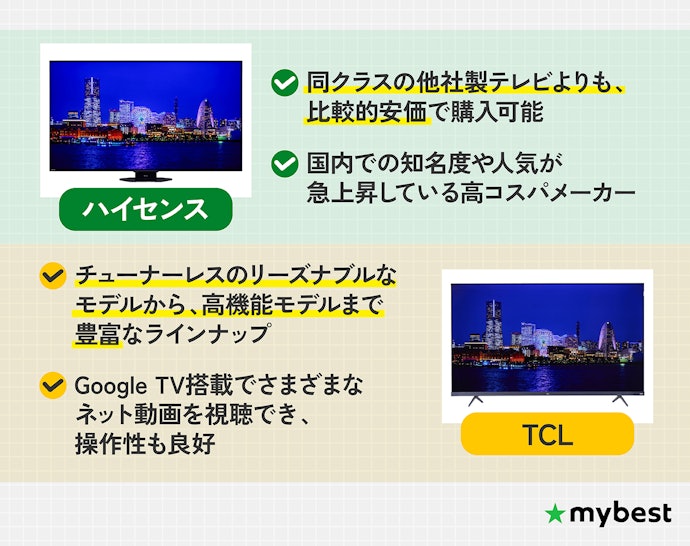 ハイセンス

同クラスの他社製テレビよりも、比較的安価で購入可能

国内での知名度や人気が急上昇している高コスパメーカー

チューナーレスのリーズナブルなモデルから、高機能モデルまで豊富なラインナップ

Google TV搭載でさまざまなネット動画を視聴でき、操作性も良好

TCL

mybest